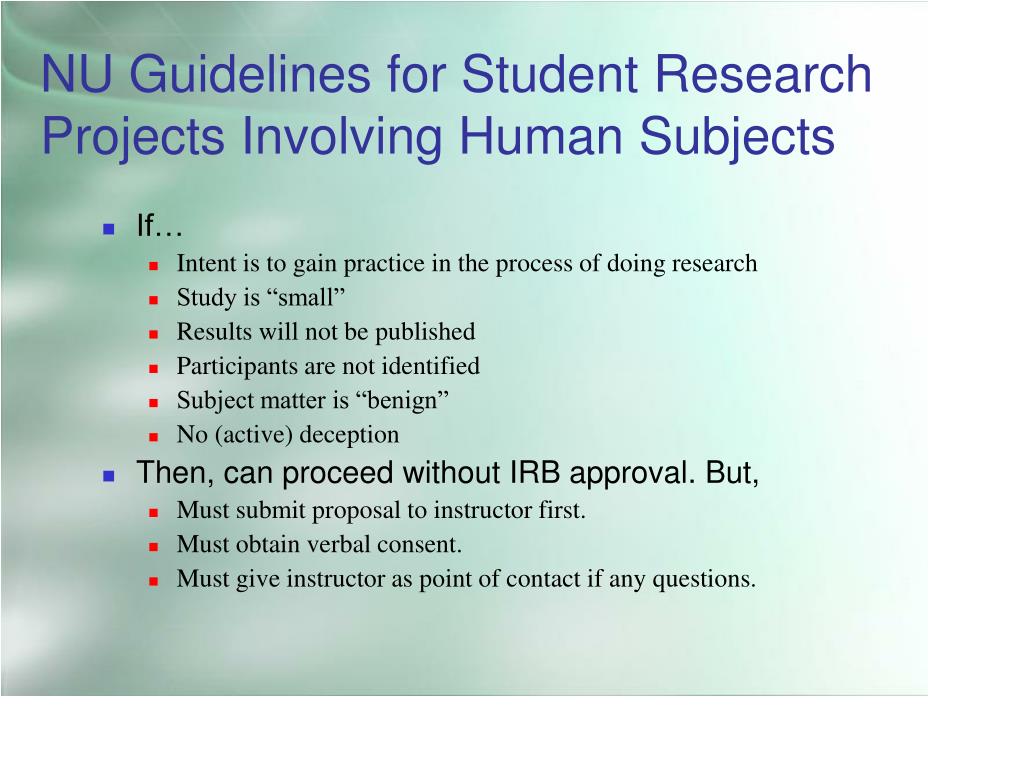 NU Guidelines for Student Research Projects Involving Human Subjects

- If…
  - Intent is to gain practice in the process of doing research
  - Study is “small”
  - Results will not be published
  - Participants are not identified
  - Subject matter is “benign”
  - No (active) deception
- Then, can proceed without IRB approval. But,
  - Must submit proposal to instructor first.
  - Must obtain verbal consent.
  - Must give instructor as point of contact if any questions.